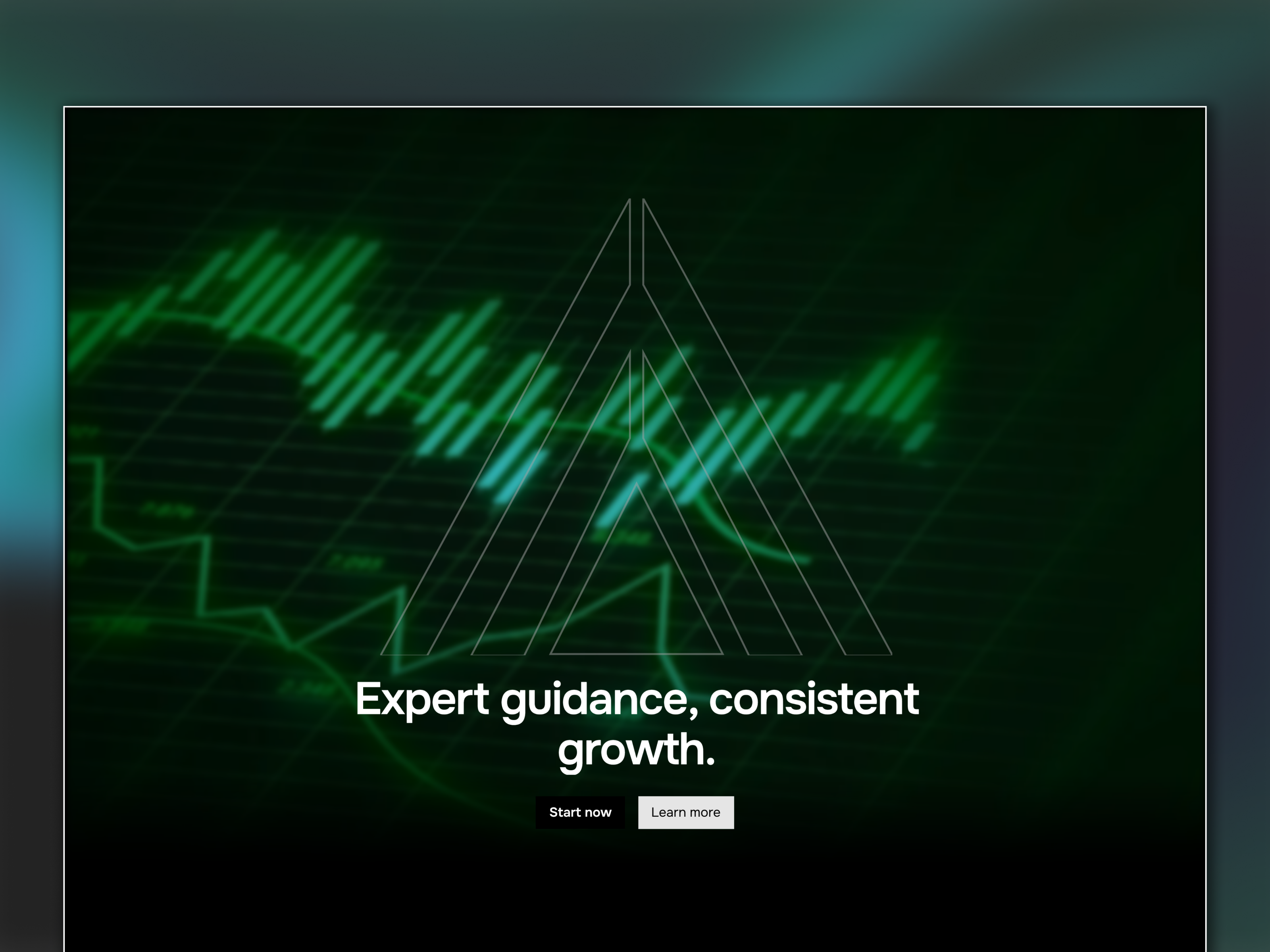 Expert guidance, consistent growth.

Start now

Learn more